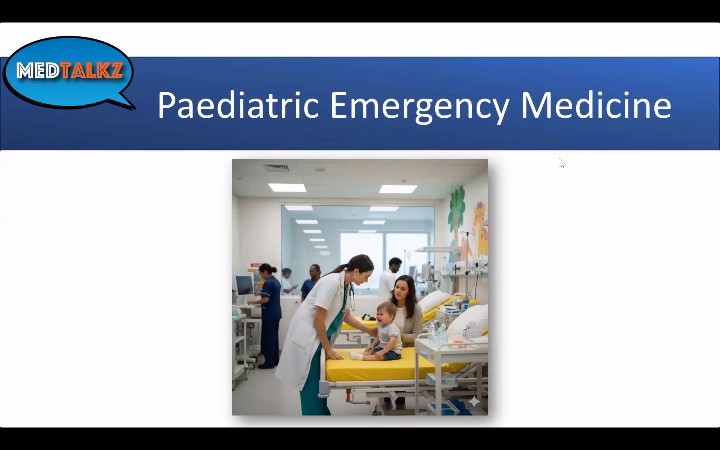 MEDTALKZ

Paediatric Emergency Medicine